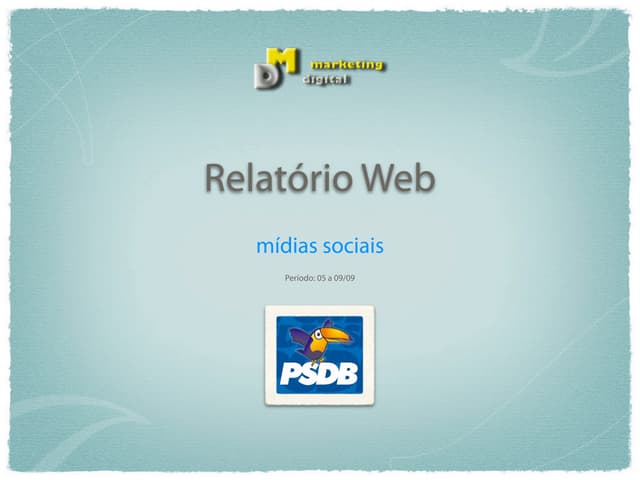 DM marketing digital

Relatório Web

mídias sociais

Período: 05 a 09/09

PSDB